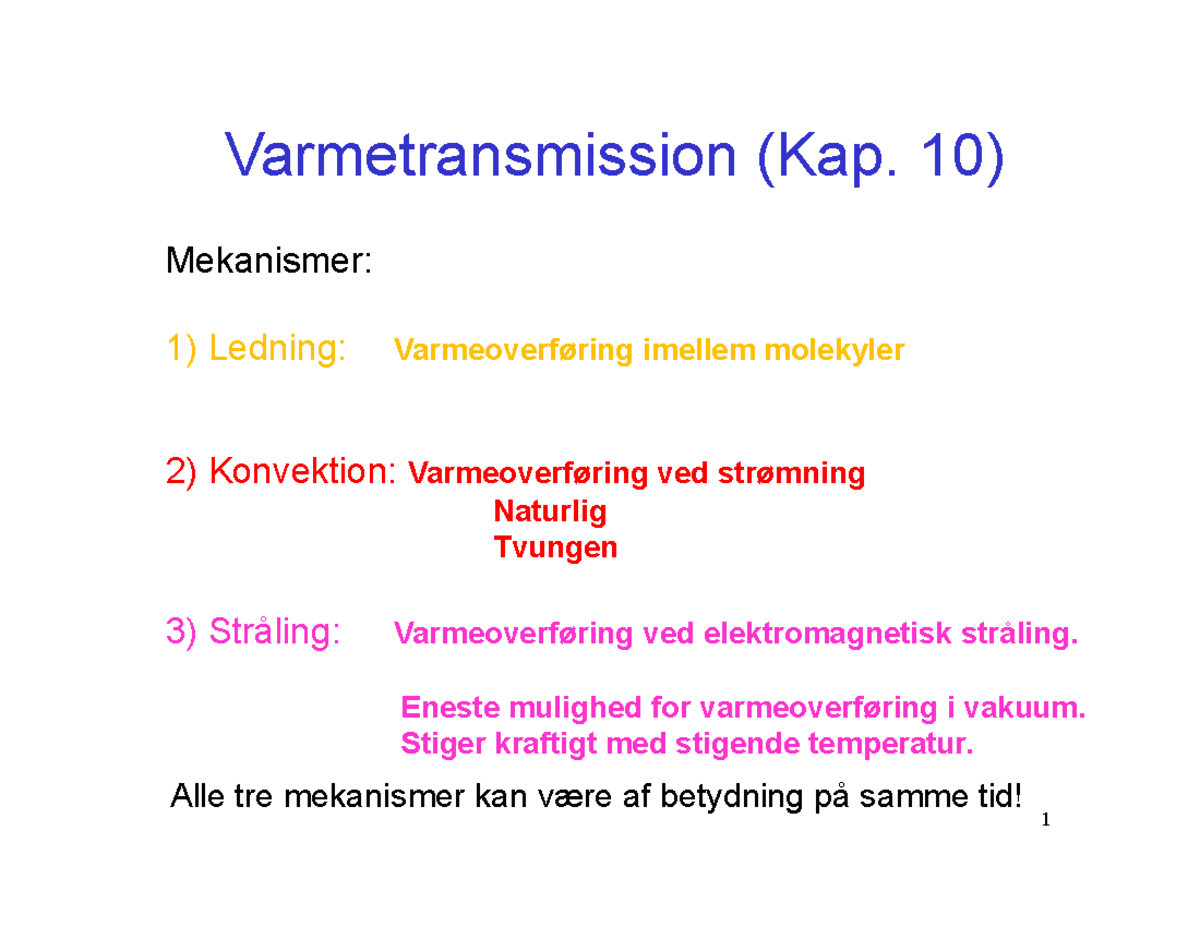 Varmetransmission (Kap. 10)

Mekanismer:

1) Ledning: Varmeoverføring imellem molekyler

2) Konvektion: Varmeoverføring ved strømning
Naturlig
Tvungen

3) Stråling: Varmeoverføring ved elektromagnetisk stråling.

Eneste mulighed for varmeoverføring i vakuum.
Stiger kraftigt med stigende temperatur.

Alle tre mekanismer kan være af betydning på samme tid!

1